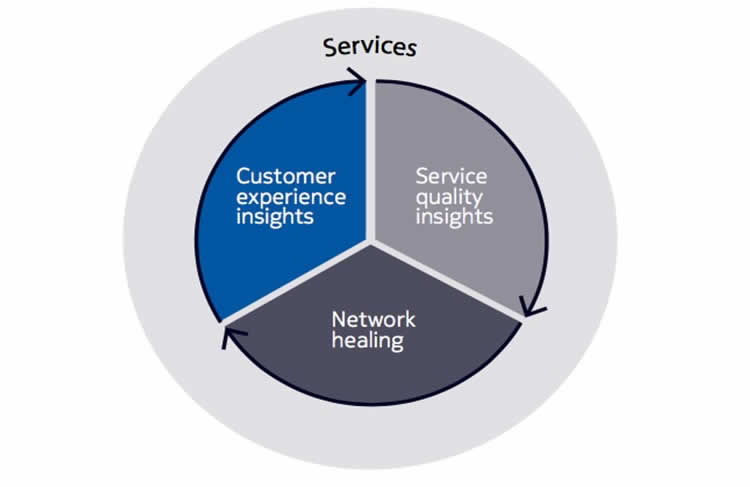 Services

Customer experience insights

Service quality insights

Network healing